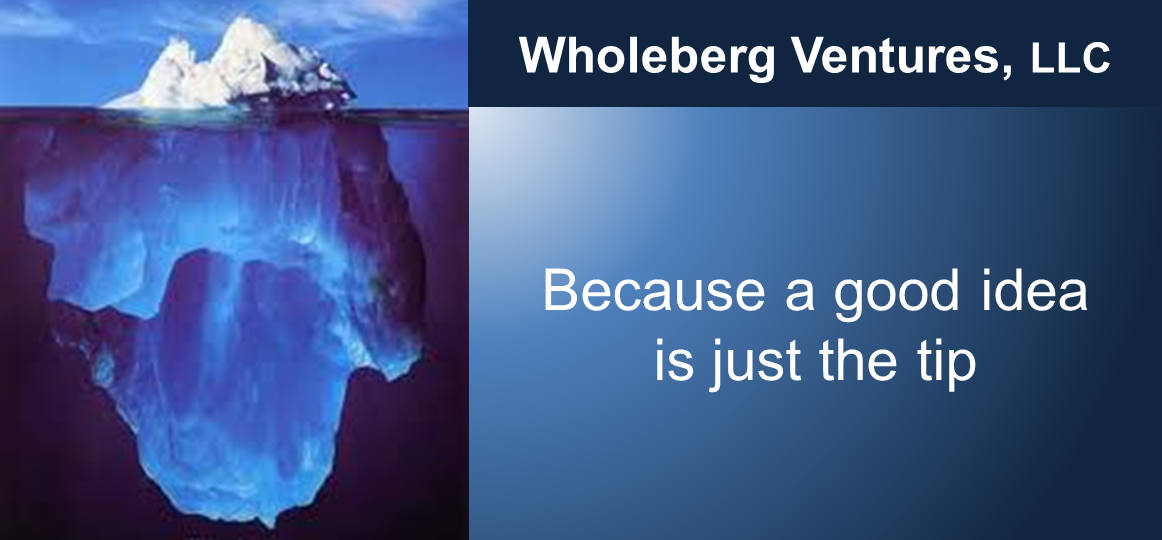 Wholeberg Ventures, LLC

Because a good idea is just the tip